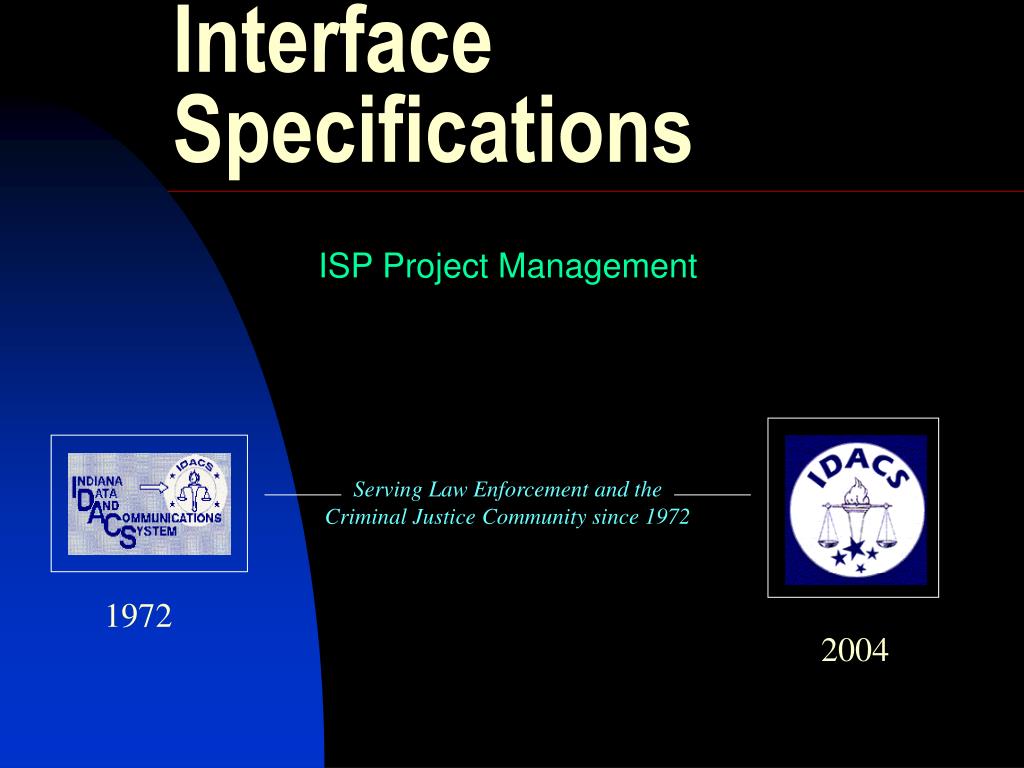 Interface Specifications

ISP Project Management

INDIANA DATA AND COMMUNICATIONS SYSTEM IDACS

Serving Law Enforcement and the Criminal Justice Community since 1972

IDACS

1972

2004